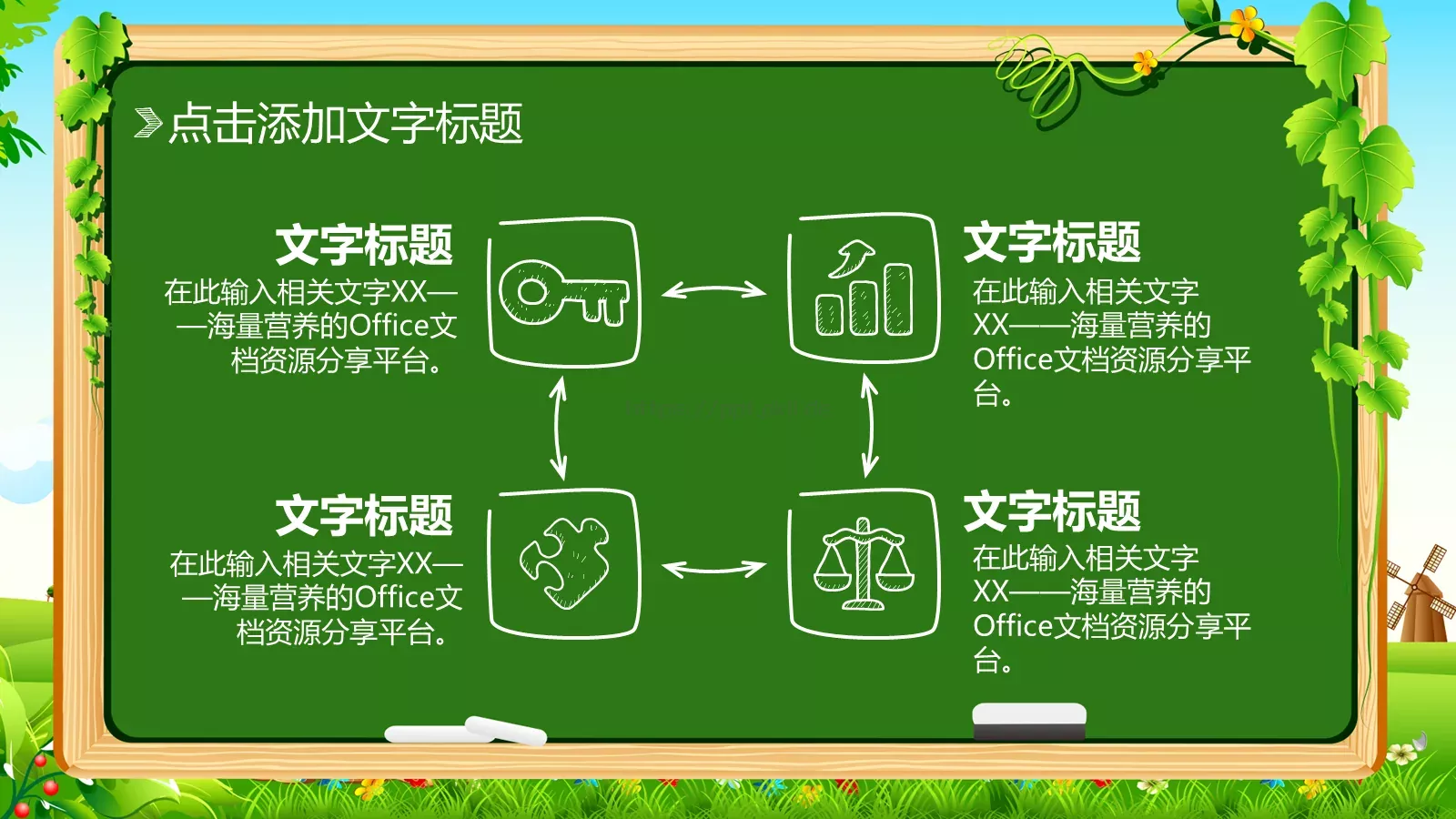 点击添加文字标题

文字标题
在此输入相关文字XX——海量营养的Office文档资源分享平台。

文字标题
在此输入相关文字XX——海量营养的Office文档资源分享平台。

文字标题
在此输入相关文字XX——海量营养的Office文档资源分享平台。

文字标题
在此输入相关文字XX——海量营养的Office文档资源分享平台。